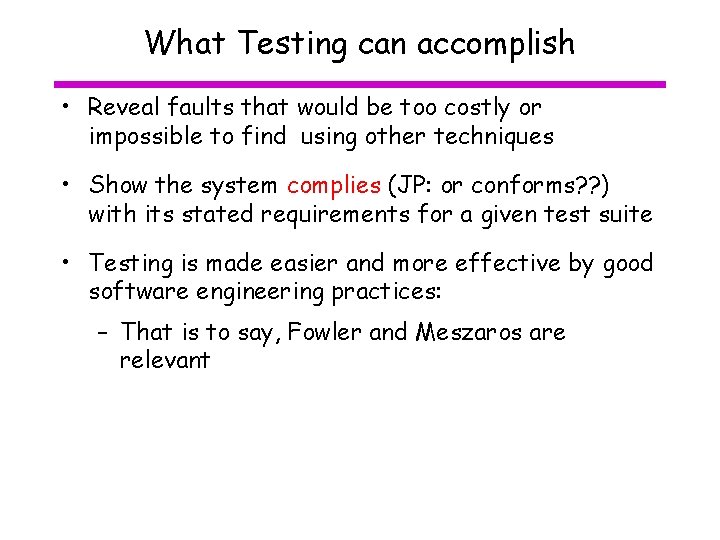 What Testing can accomplish

• Reveal faults that would be too costly or impossible to find using other techniques

• Show the system complies (JP: or conforms??) with its stated requirements for a given test suite

• Testing is made easier and more effective by good software engineering practices:

– That is to say, Fowler and Meszaros are relevant